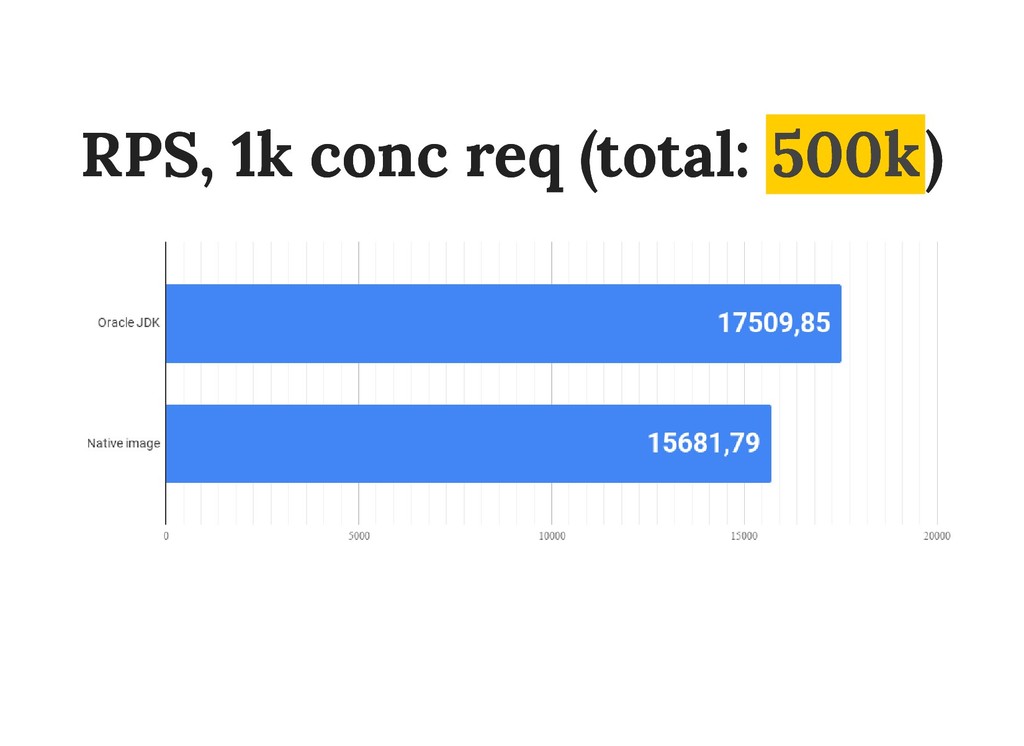 RPS, 1k conc req (total: 500k)

Oracle JDK
17509,85

Native image
15681,79

0
5000
10000
15000
20000